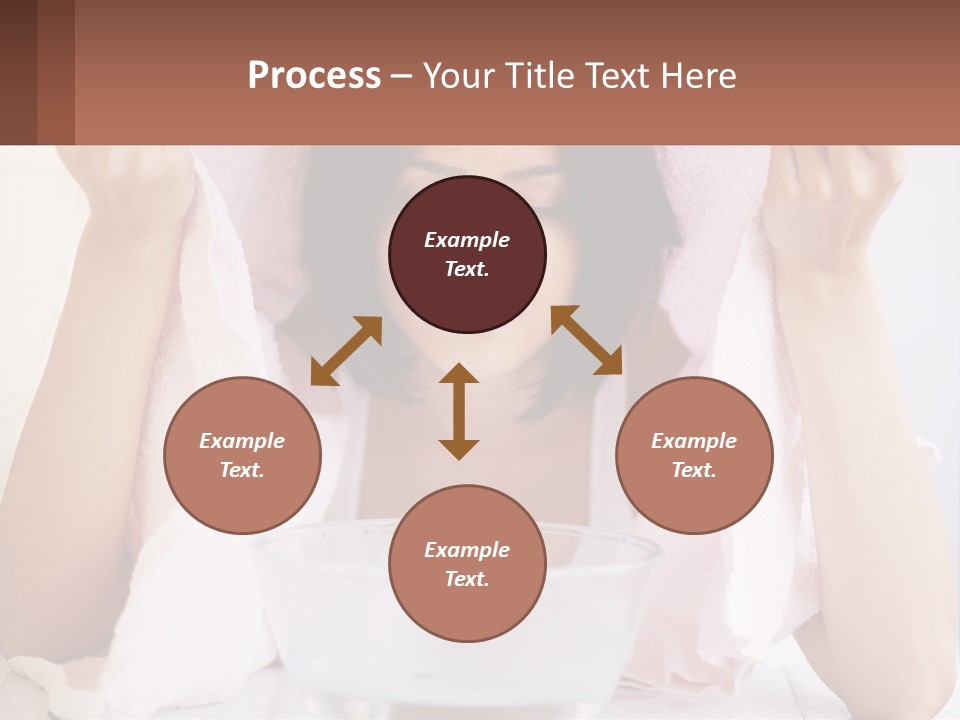 Process – Your Title Text Here

Example Text.

Example Text.

Example Text.

Example Text.